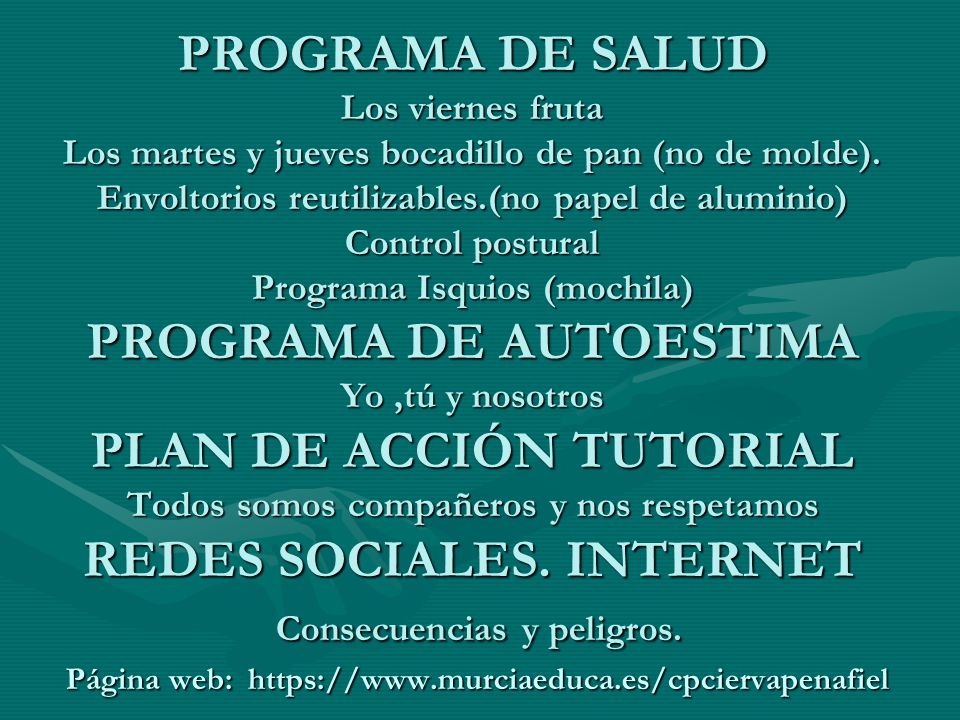 PROGRAMA DE SALUD
Los viernes fruta
Los martes y jueves bocadillo de pan (no de molde).
Envoltorios reutilizables.(no papel de aluminio)
Control postural
Programa Isquios (mochila)
PROGRAMA DE AUTOESTIMA
Yo ,tú y nosotros
PLAN DE ACCIÓN TUTORIAL
Todos somos compañeros y nos respetamos
REDES SOCIALES. INTERNET
Consecuencias y peligros.
Página web: https://www.murciaeduca.es/cpciervapenafiel